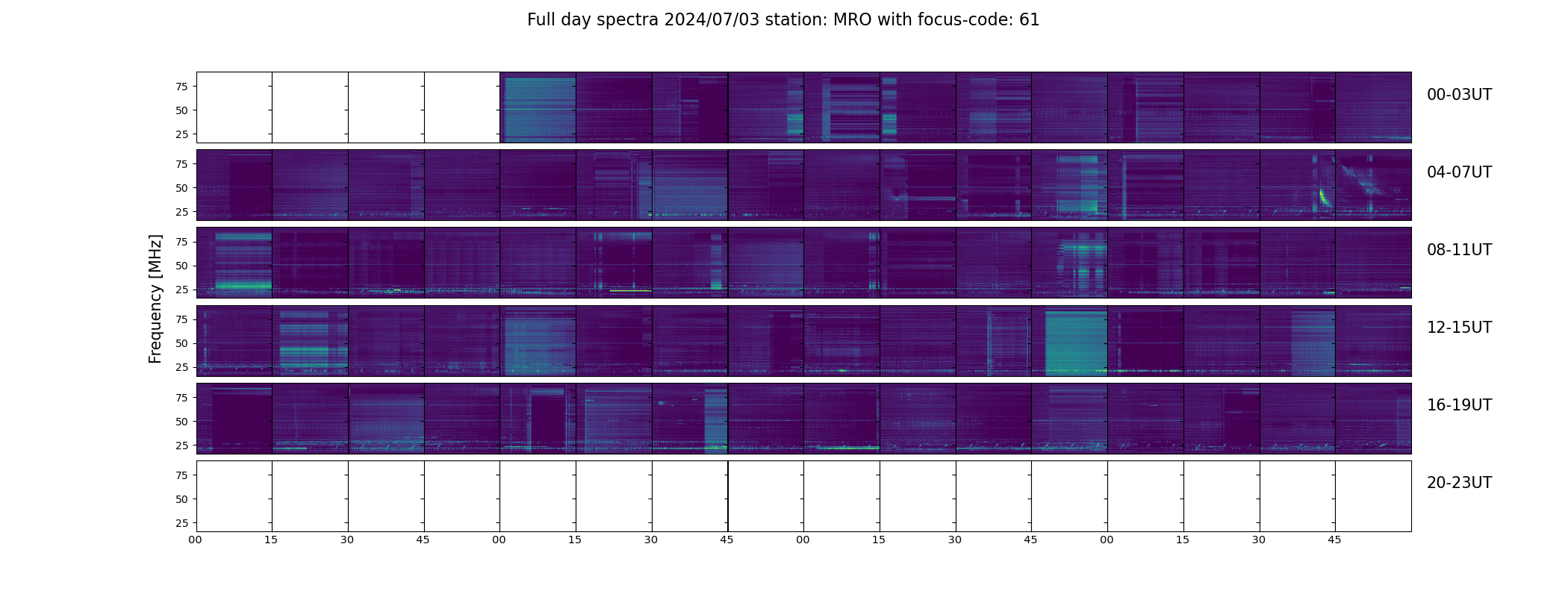 Full day spectra 2024/07/03 station: MRO with focus-code: 61

Frequency [MHz]

75
50
25

00-03UT

75
50
25

04-07UT

75
50
25

08-11UT

75
50
25

12-15UT

75
50
25

16-19UT

75
50
25

20-23UT

00 15 30 45 00 15 30 45 00 15 30 45 00 15 30 45